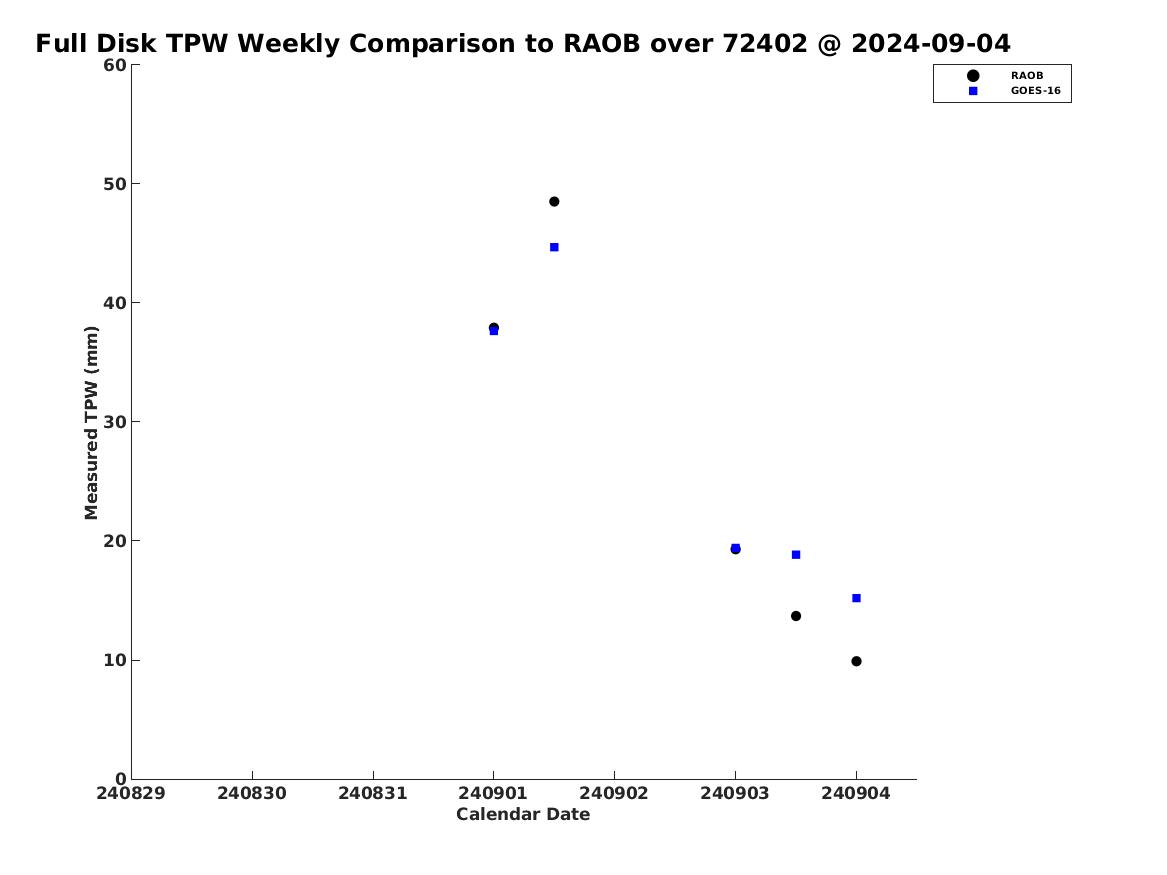 Full Disk TPW Weekly Comparison to RAOB over 72402 @ 2024-09-04

RAOB
GOES-16

Measured TPW (mm)

60
50
40
30
20
10
0

240829
240830
240831
240901
240902
240903
240904

Calendar Date